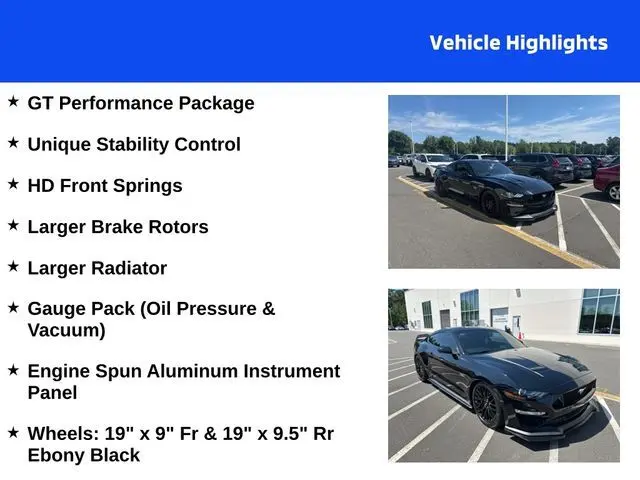 Vehicle Highlights

★ GT Performance Package

★ Unique Stability Control

★ HD Front Springs

★ Larger Brake Rotors

★ Larger Radiator

★ Gauge Pack (Oil Pressure & Vacuum)

★ Engine Spun Aluminum Instrument Panel

★ Wheels: 19" x 9" Fr & 19" x 9.5" Rr Ebony Black